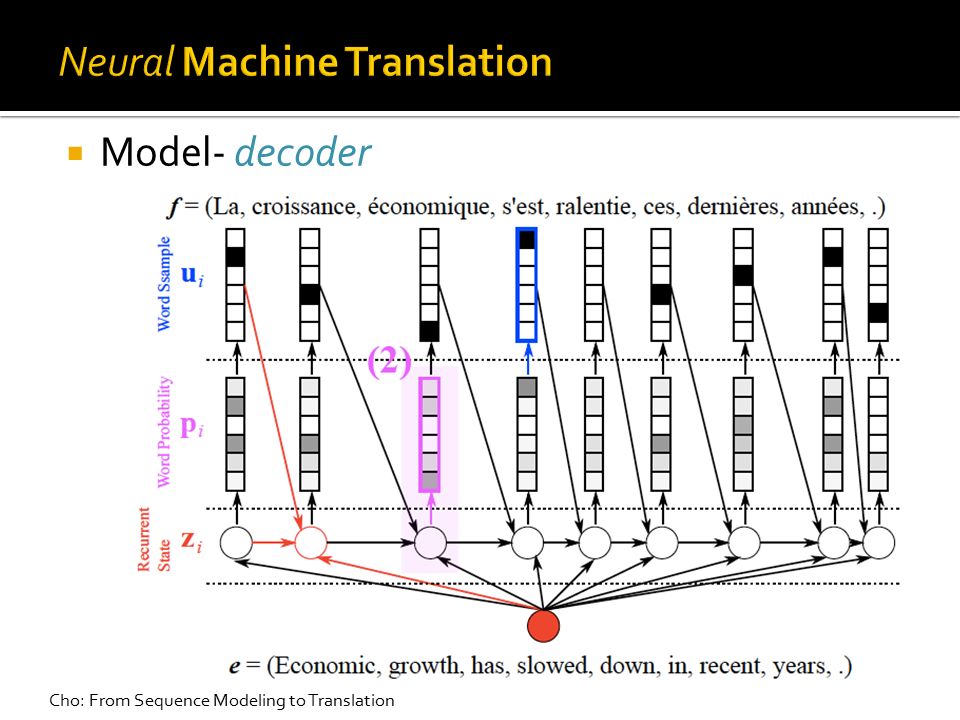 Neural Machine Translation

Model- decoder

$f$ = (La, croissance, économique, s'est, ralentie, ces, dernières, années, .)

Word Ssample $\mathbf{u}_i$

(2)

Word Probability $\mathbf{p}_i$

Recurrent State $\mathbf{z}_i$

$e$ = (Economic, growth, has, slowed, down, in, recent, years, .)

Cho: From Sequence Modeling to Translation